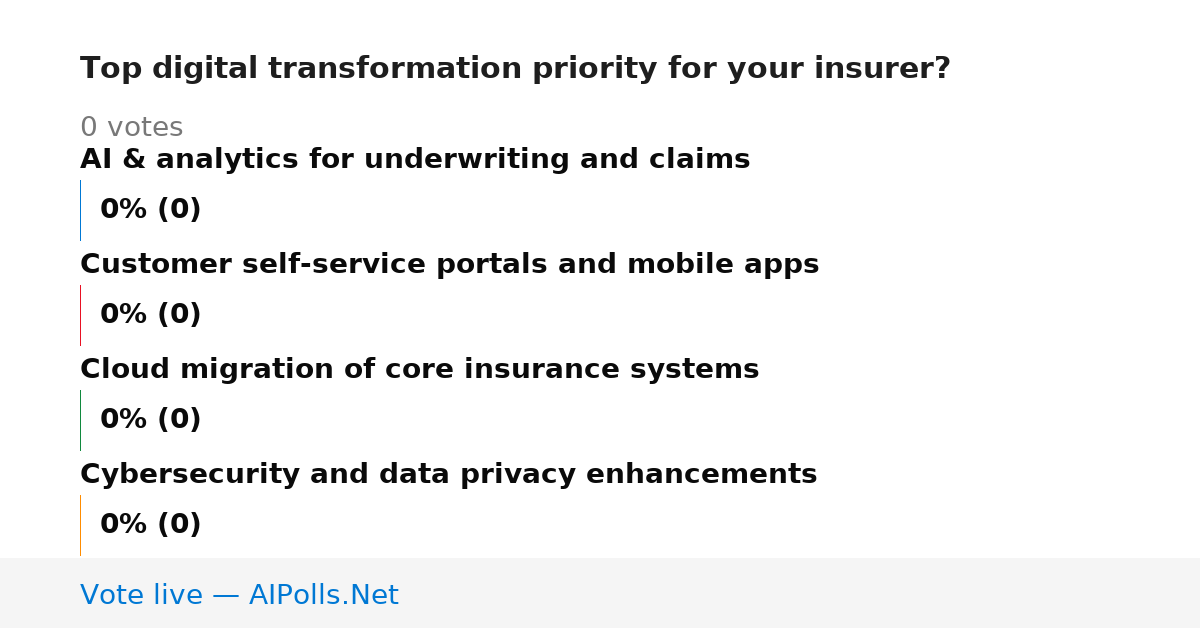 Top digital transformation priority for your insurer?

0 votes

AI & analytics for underwriting and claims

0% (0)

Customer self-service portals and mobile apps

0% (0)

Cloud migration of core insurance systems

0% (0)

Cybersecurity and data privacy enhancements

0% (0)

Vote live — AIPolls.Net